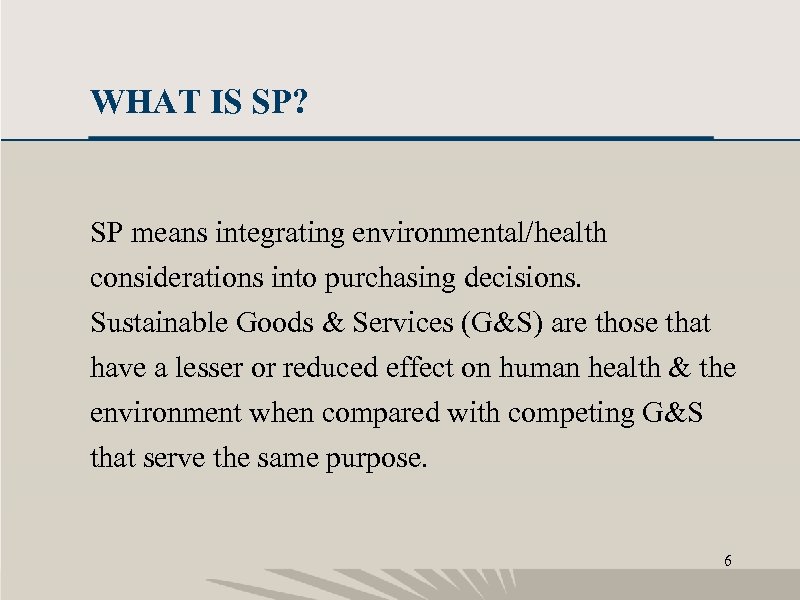 WHAT IS SP?

SP means integrating environmental/health considerations into purchasing decisions.
Sustainable Goods & Services (G&S) are those that have a lesser or reduced effect on human health & the environment when compared with competing G&S that serve the same purpose.

6